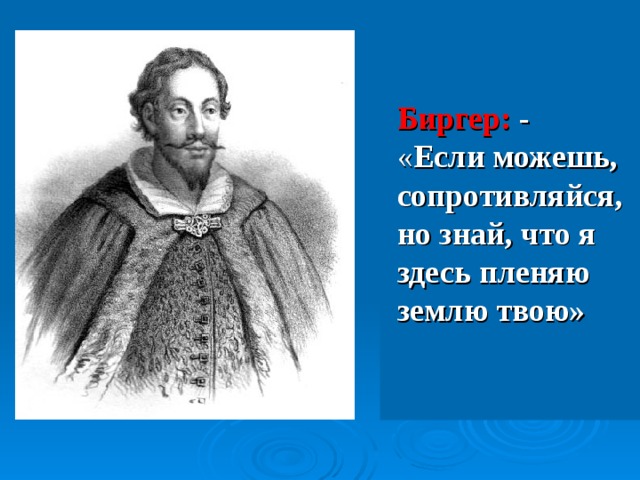 Биргер: - «Если можешь, сопротивляйся, но знай, что я здесь пленяю землю твою»